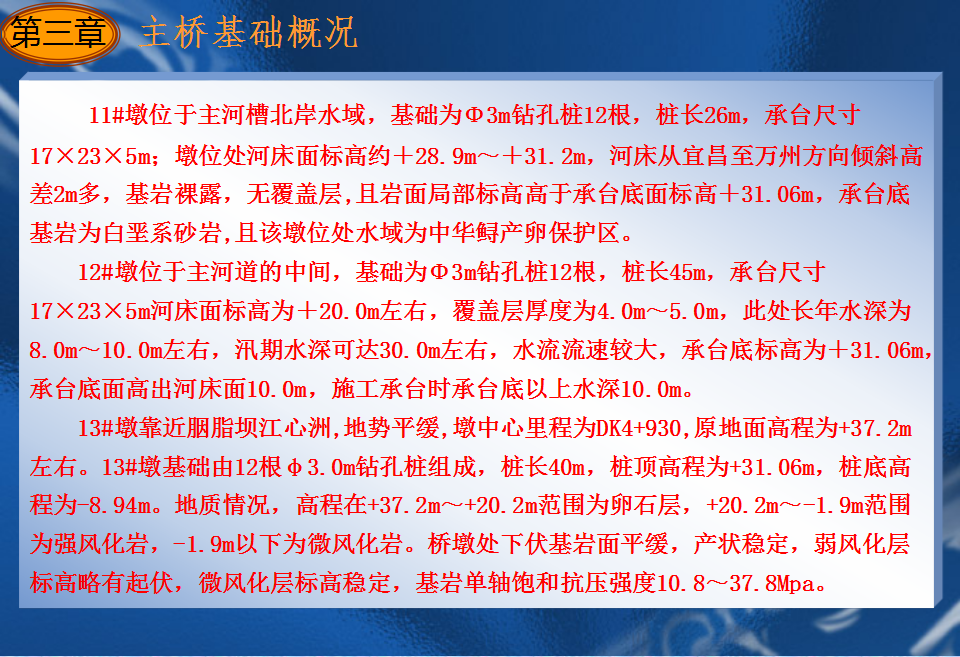 第三章　主桥基础概况

11#墩位于主河槽北岸水域，基础为Φ3m钻孔桩12根，桩长26m，承台尺寸17×23×5m；墩位处河床面标高约＋28.9m～＋31.2m，河床从宜昌至万州方向倾斜高差2m多，基岩裸露，无覆盖层,且岩面局部标高高于承台底面标高＋31.06m，承台底基岩为白垩系砂岩,且该墩位处水域为中华鲟产卵保护区。

12#墩位于主河道的中间，基础为Φ3m钻孔桩12根，桩长45m，承台尺寸17×23×5m河床面标高为＋20.0m左右，覆盖层厚度为4.0m～5.0m，此处长年水深为8.0m～10.0m左右，汛期水深可达30.0m左右，水流流速较大，承台底标高为＋31.06m，承台底面高出河床面10.0m，施工承台时承台底以上水深10.0m。

13#墩靠近胭脂坝江心洲,地势平缓,墩中心里程为DK4+930,原地面高程为+37.2m左右。13#墩基础由12根Φ3.0m钻孔桩组成，桩长40m，桩顶高程为+31.06m，桩底高程为-8.94m。地质情况，高程在+37.2m～+20.2m范围为卵石层，+20.2m～-1.9m范围为强风化岩，-1.9m以下为微风化岩。桥墩处下伏基岩面平缓，产状稳定，弱风化层标高略有起伏，微风化层标高稳定，基岩单轴饱和抗压强度10.8～37.8Mpa。